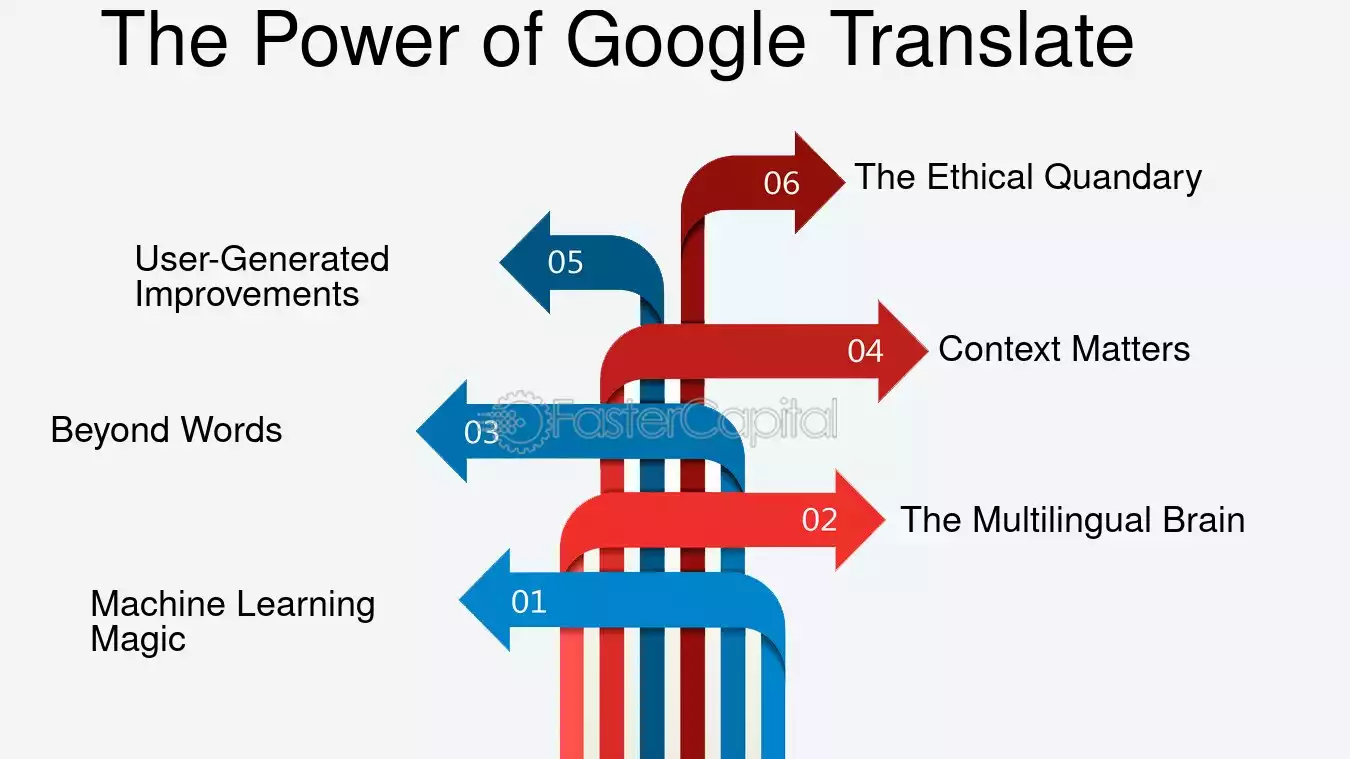 The Power of Google Translate

06 The Ethical Quandary

User-Generated Improvements 05

04 Context Matters

Beyond Words 03

FasterCapital

02 The Multilingual Brain

Machine Learning Magic 01